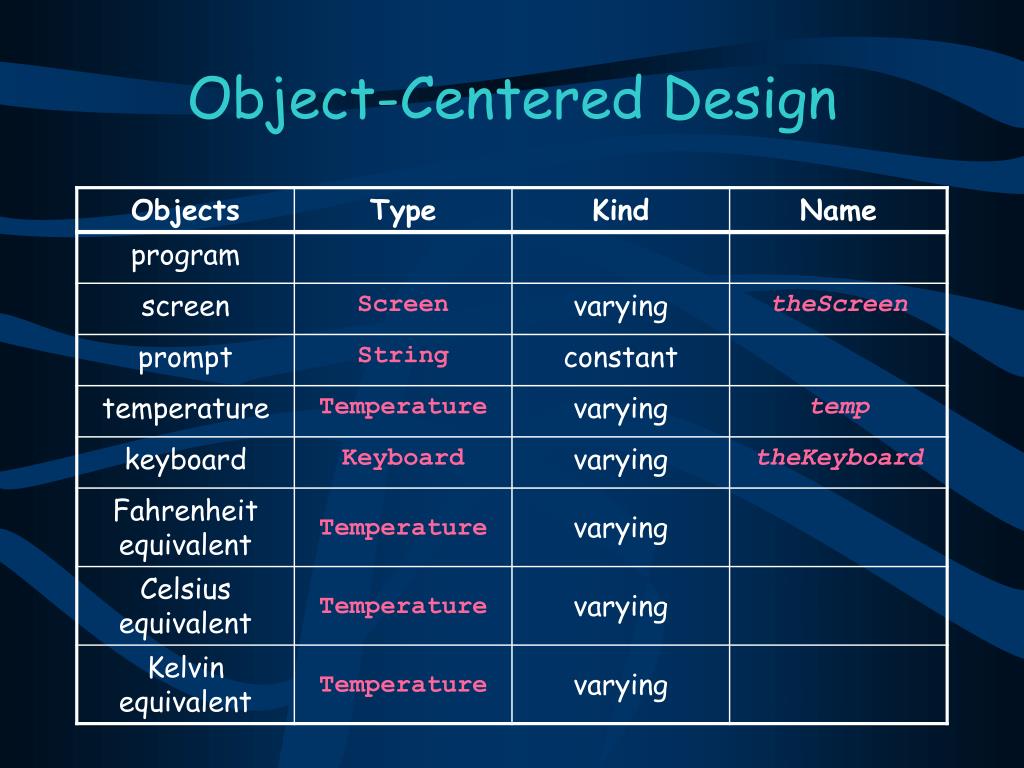 Object-Centered Design

| Objects | Type | Kind | Name |
|---|---|---|---|
| program | | | |
| screen | Screen | varying | theScreen |
| prompt | String | constant | |
| temperature | Temperature | varying | temp |
| keyboard | Keyboard | varying | theKeyboard |
| Fahrenheit equivalent | Temperature | varying | |
| Celsius equivalent | Temperature | varying | |
| Kelvin equivalent | Temperature | varying | |